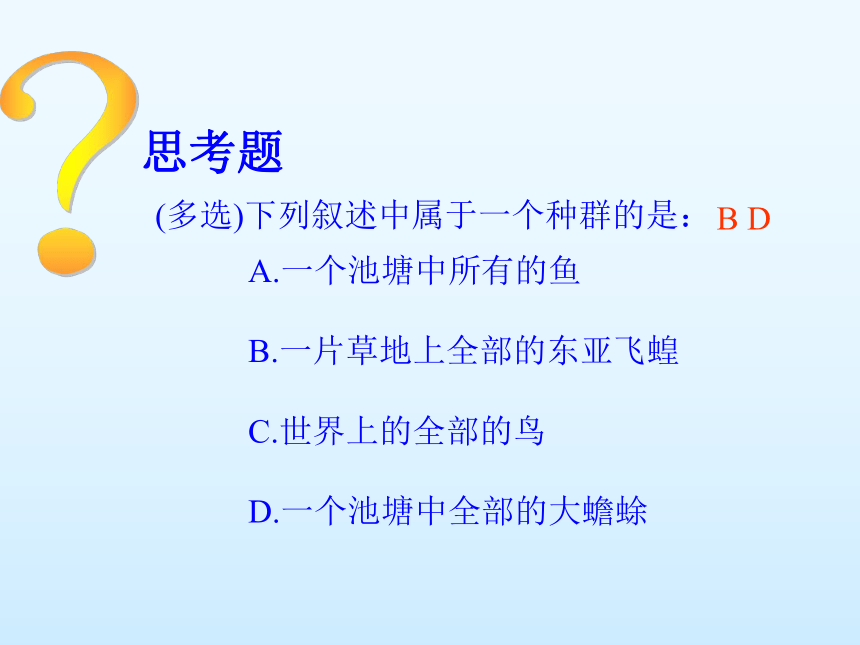 思考题

(多选)下列叙述中属于一个种群的是：B D

A.一个池塘中所有的鱼

B.一片草地上全部的东亚飞蝗

C.世界上的全部的鸟

D.一个池塘中全部的大蟾蜍